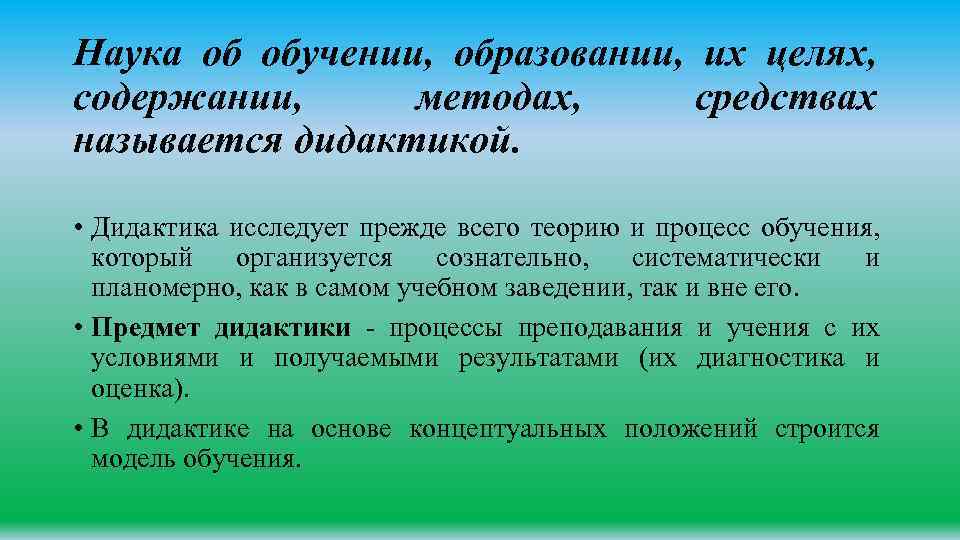 Наука об обучении, образовании, их целях, содержании, методах, средствах называется дидактикой.

• Дидактика исследует прежде всего теорию и процесс обучения, который организуется сознательно, систематически и планомерно, как в самом учебном заведении, так и вне его.

• Предмет дидактики - процессы преподавания и учения с их условиями и получаемыми результатами (их диагностика и оценка).

• В дидактике на основе концептуальных положений строится модель обучения.